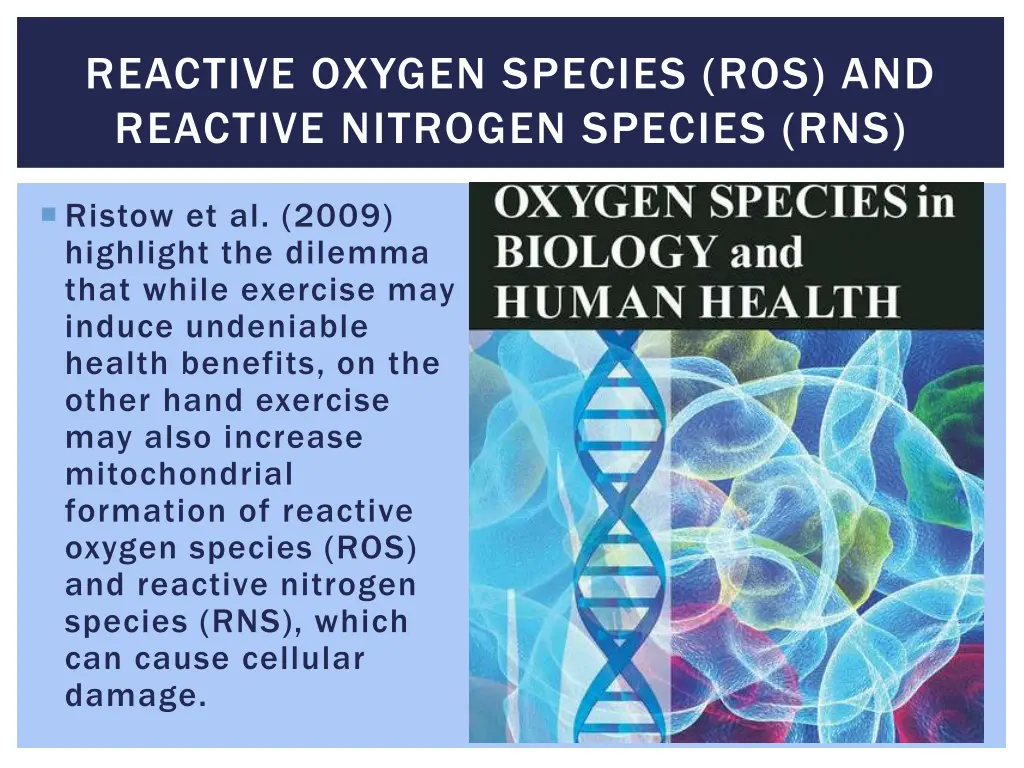 REACTIVE OXYGEN SPECIES (ROS) AND REACTIVE NITROGEN SPECIES (RNS)

Ristow et al. (2009) highlight the dilemma that while exercise may induce undeniable health benefits, on the other hand exercise may also increase mitochondrial formation of reactive oxygen species (ROS) and reactive nitrogen species (RNS), which can cause cellular damage.

OXYGEN SPECIES in BIOLOGY and HUMAN HEALTH